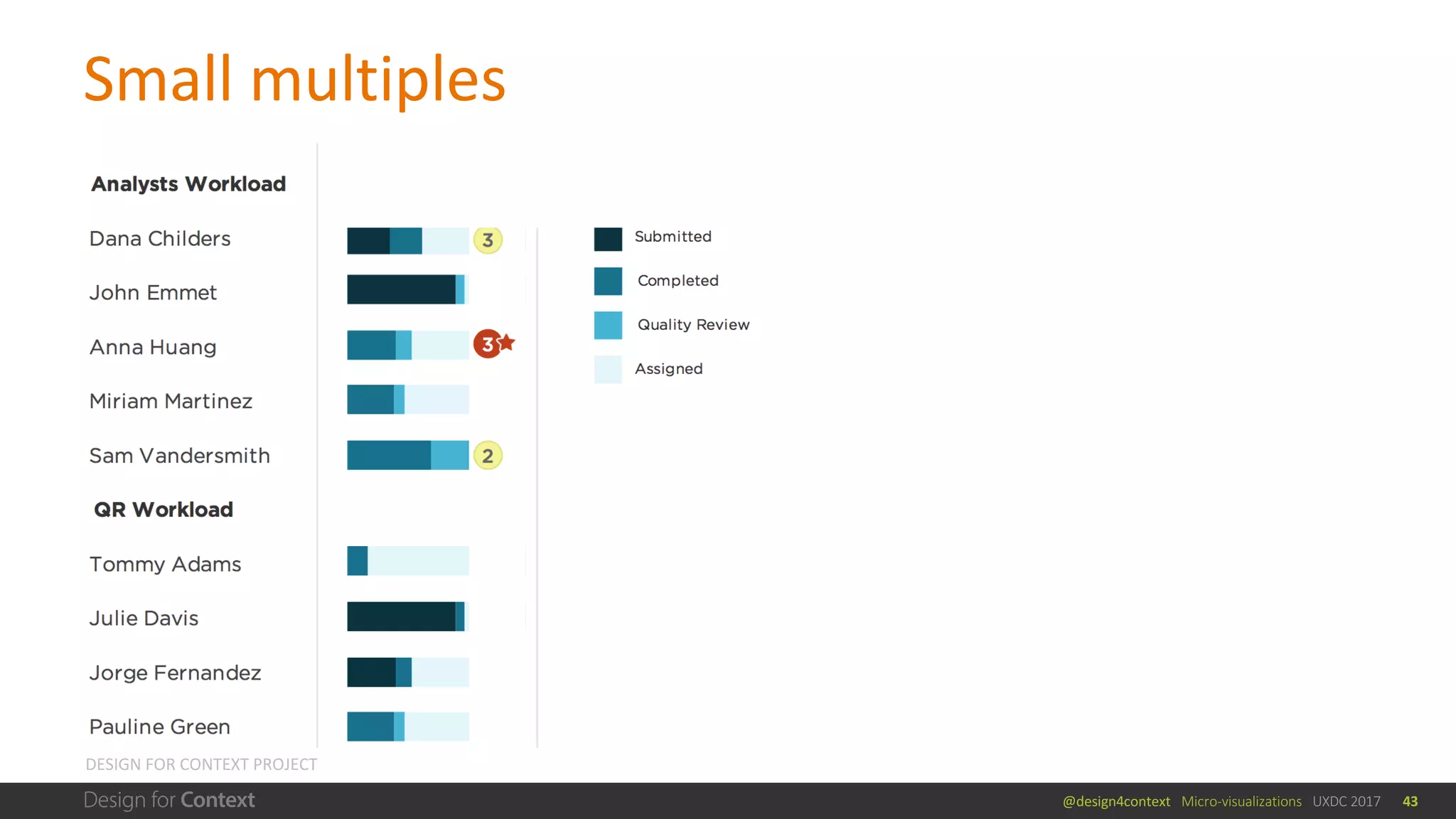 Small multiples

Analysts Workload

Dana Childers 3

John Emmet

Anna Huang 3

Miriam Martinez

Sam Vandersmith 2

QR Workload

Tommy Adams

Julie Davis

Jorge Fernandez

Pauline Green

Submitted

Completed

Quality Review

Assigned

DESIGN FOR CONTEXT PROJECT

Design for Context

@design4context Micro-visualizations UXDC 2017 43